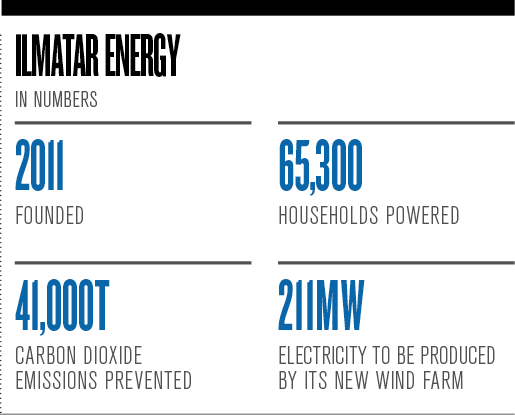 ILMATAR ENERGY
IN NUMBERS

2011
FOUNDED

65,300
HOUSEHOLDS POWERED

41,000T
CARBON DIOXIDE EMISSIONS PREVENTED

211MW
ELECTRICITY TO BE PRODUCED BY ITS NEW WIND FARM